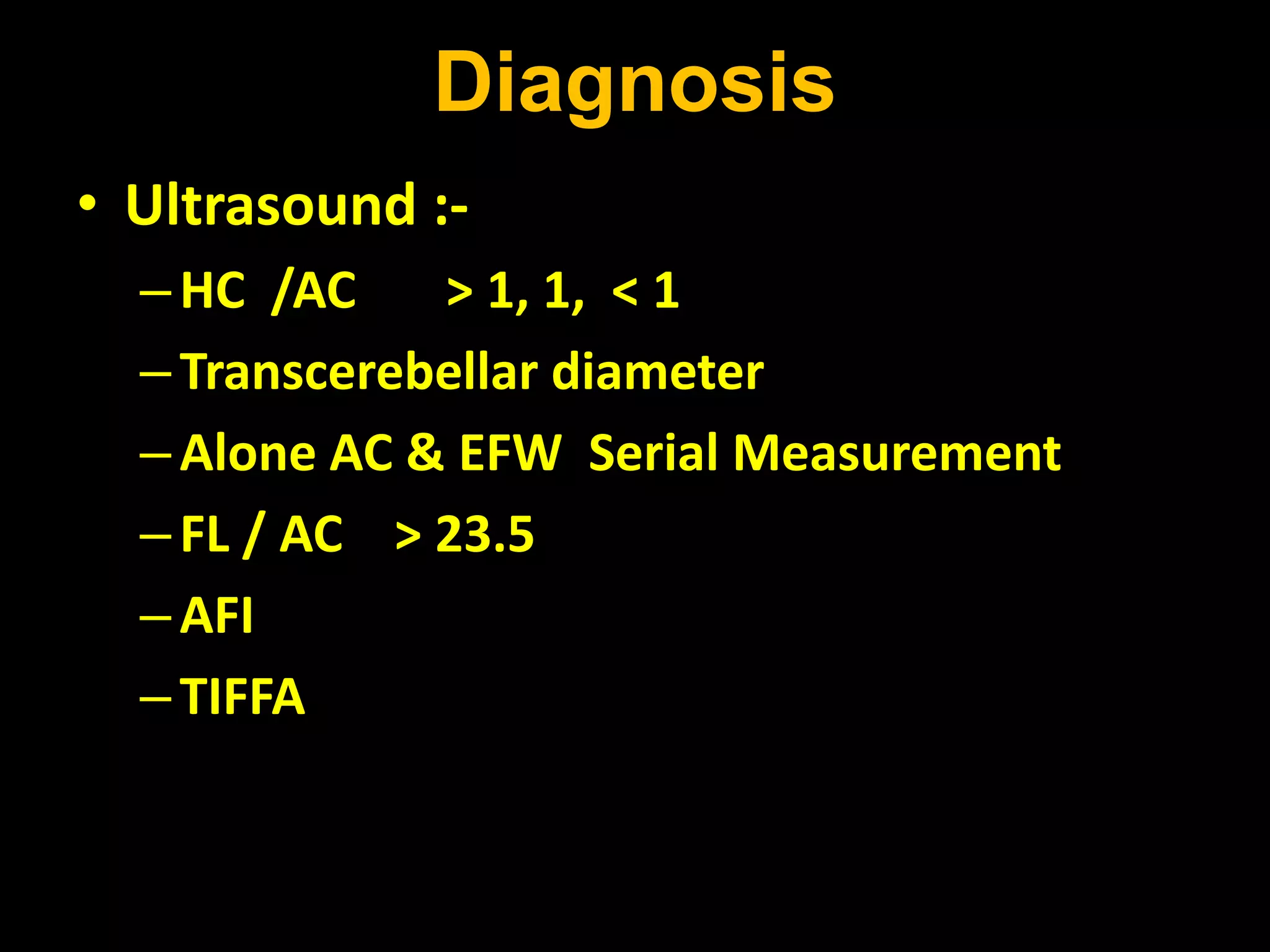 Diagnosis

• Ultrasound :-
– HC /AC > 1, 1, < 1
– Transcerebellar diameter
– Alone AC & EFW Serial Measurement
– FL / AC > 23.5
– AFI
– TIFFA